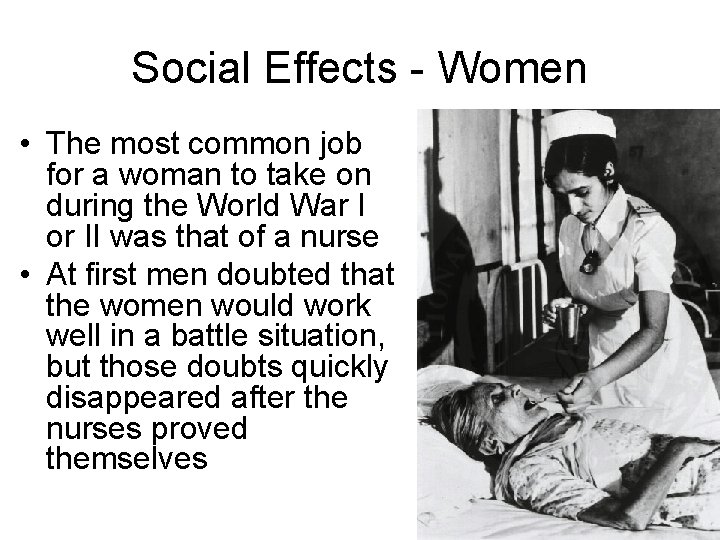 Social Effects - Women

• The most common job for a woman to take on during the World War I or II was that of a nurse
• At first men doubted that the women would work well in a battle situation, but those doubts quickly disappeared after the nurses proved themselves